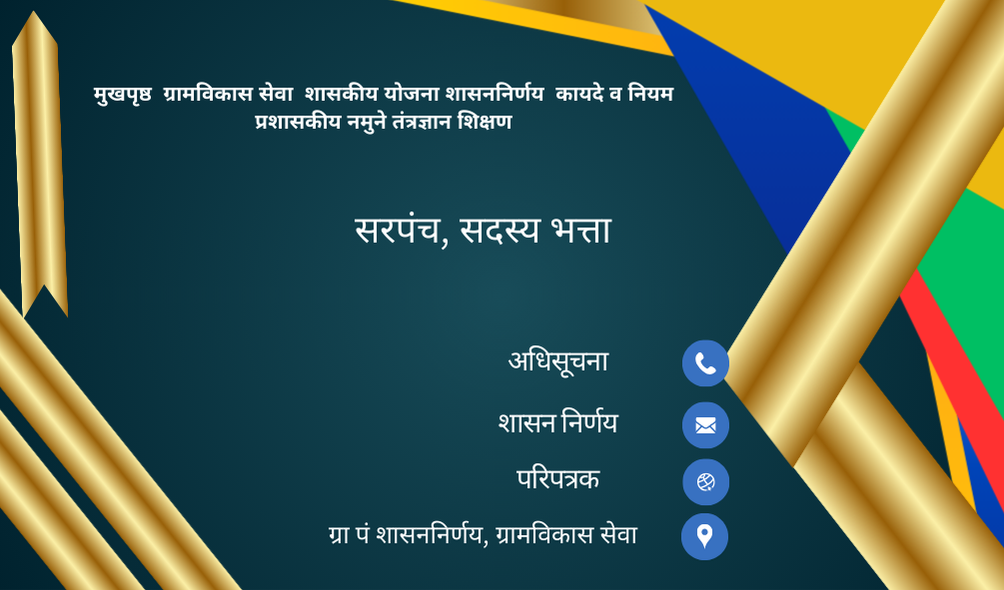 मुखपृष्ठ ग्रामविकास सेवा शासकीय योजना शासननिर्णय कायदे व नियम प्रशासकीय नमुने तंत्रज्ञान शिक्षण

सरपंच, सदस्य भत्ता

अधिसूचना

शासन निर्णय

परिपत्रक

ग्रा पं शासननिर्णय, ग्रामविकास सेवा